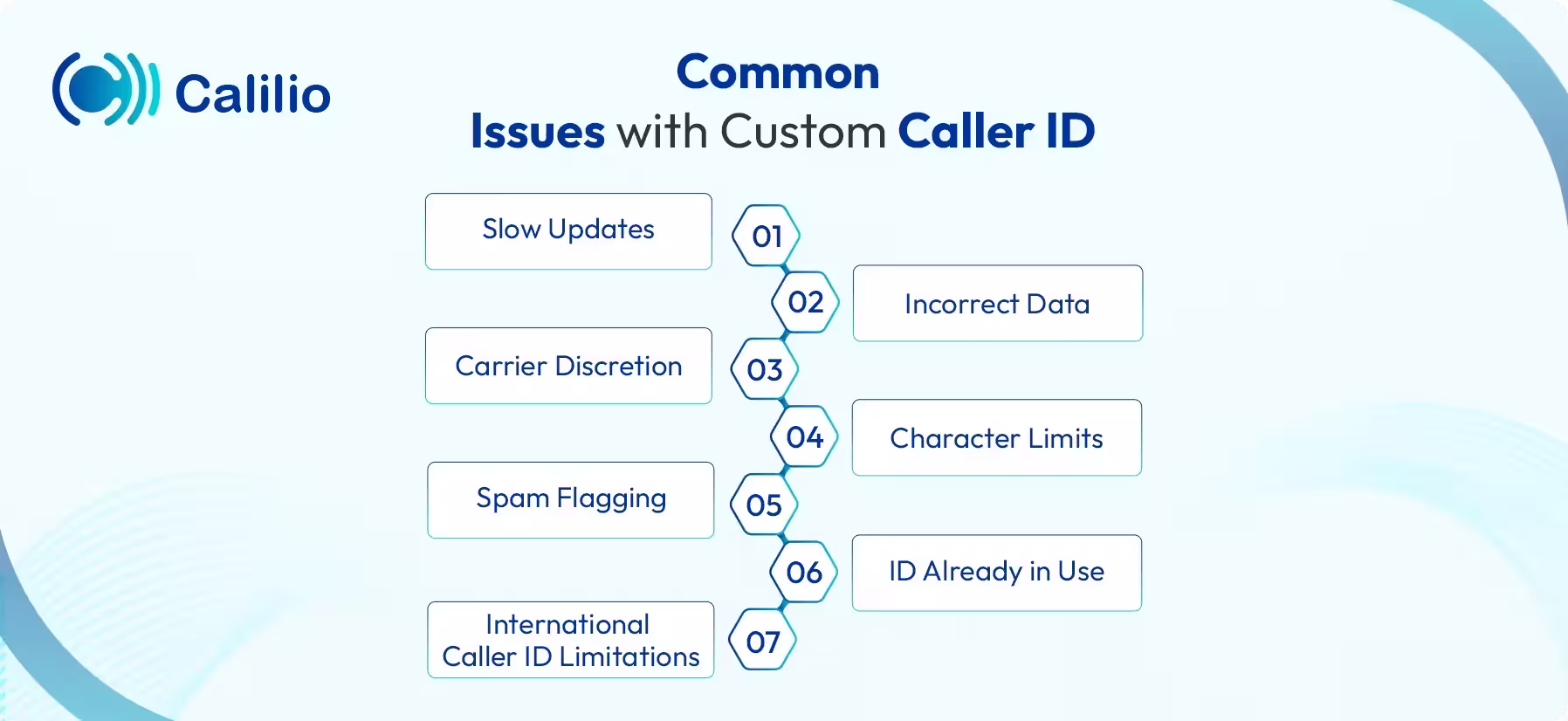 Calilio

Common
Issues with Custom Caller ID

Slow Updates
01
02
Incorrect Data
Carrier Discretion
03
04
Character Limits
Spam Flagging
05
06
ID Already in Use
International Caller ID Limitations
07